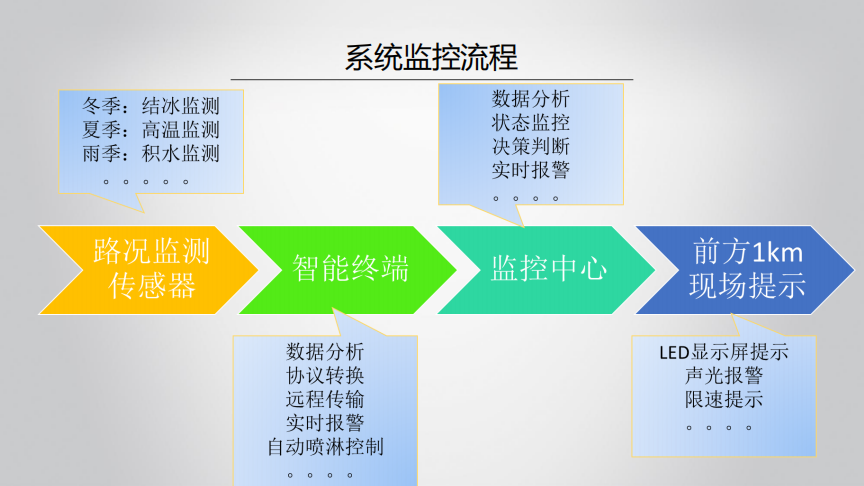 系统监控流程

冬季：结冰监测
夏季：高温监测
雨季：积水监测
。。。。。

数据分析
状态监控
决策判断
实时报警
。。。。

路况监测传感器

智能终端

监控中心

前方1km现场提示

数据分析
协议转换
远程传输
实时报警
自动喷淋控制
。。。。

LED显示屏提示
声光报警
限速提示
。。。。